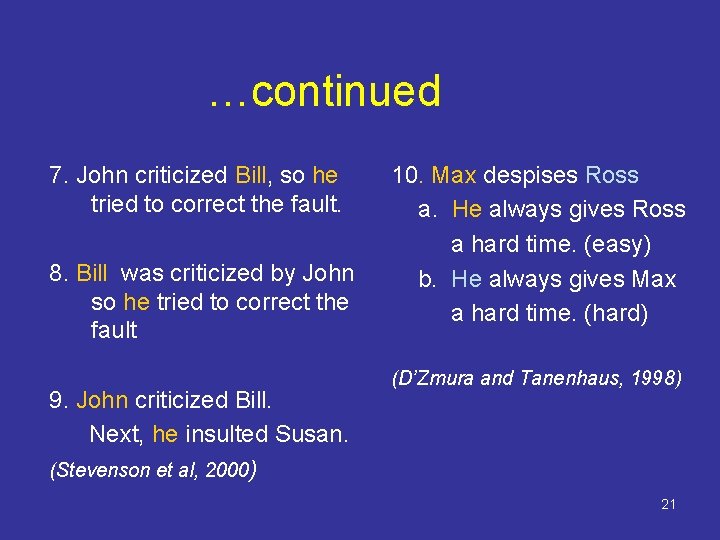 …continued

7. John criticized Bill, so he tried to correct the fault.

8. Bill was criticized by John so he tried to correct the fault

9. John criticized Bill.
Next, he insulted Susan.

(Stevenson et al, 2000)

10. Max despises Ross
a. He always gives Ross a hard time. (easy)
b. He always gives Max a hard time. (hard)

(D'Zmura and Tanenhaus, 1998)

21